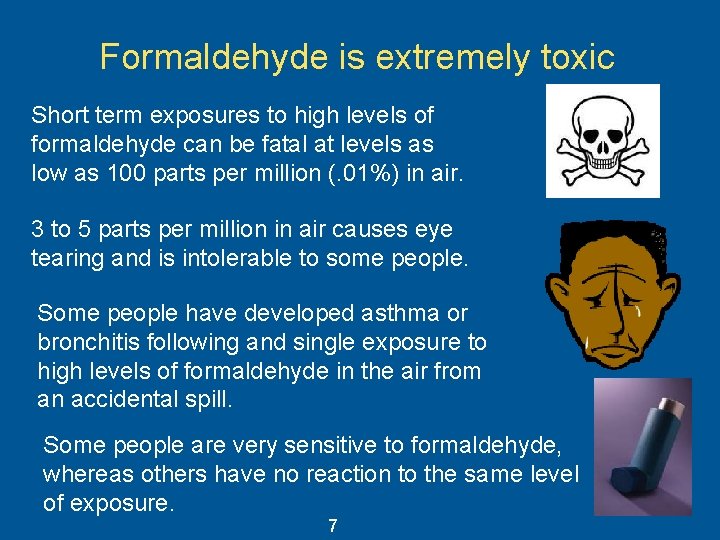 Formaldehyde is extremely toxic

Short term exposures to high levels of formaldehyde can be fatal at levels as low as 100 parts per million (.01%) in air.

3 to 5 parts per million in air causes eye tearing and is intolerable to some people.

Some people have developed asthma or bronchitis following and single exposure to high levels of formaldehyde in the air from an accidental spill.

Some people are very sensitive to formaldehyde, whereas others have no reaction to the same level of exposure.

7